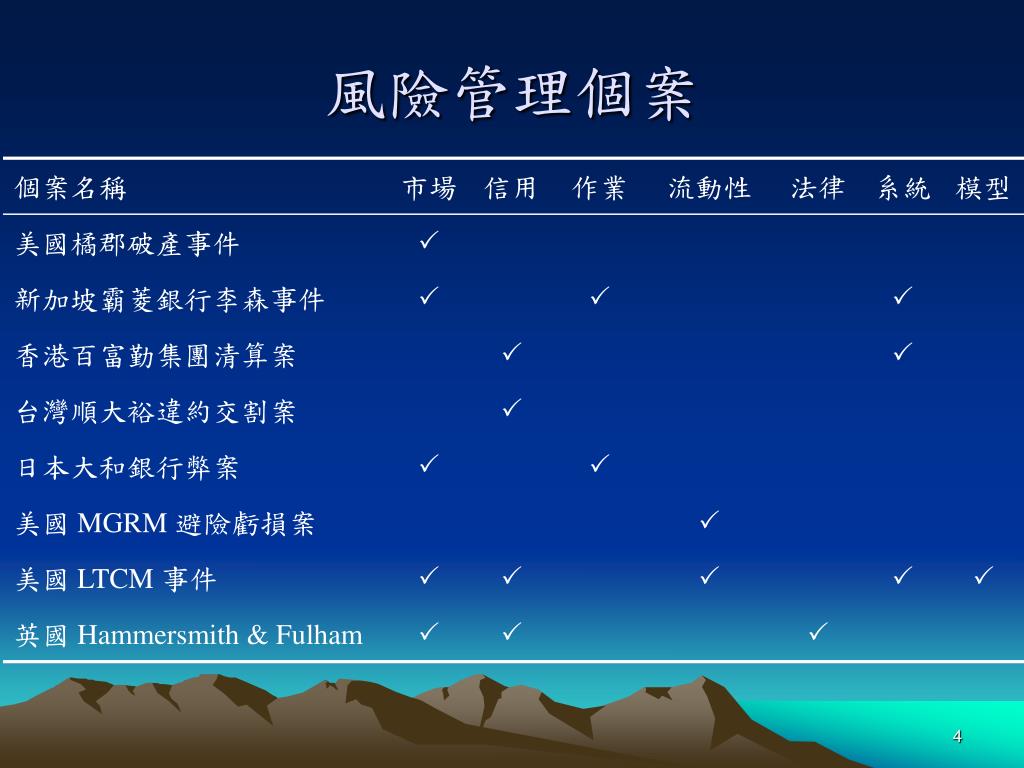 風險管理個案

| 個案名稱 | 市場 | 信用 | 作業 | 流動性 | 法律 | 系統 | 模型 |
|---|---|---|---|---|---|---|---|
| 美國橘郡破產事件 | ✓ | | | | | | |
| 新加坡霸菱銀行李森事件 | ✓ | | ✓ | | | ✓ | |
| 香港百富勤集團清算案 | | ✓ | | | | ✓ | |
| 台灣順大裕違約交割案 | | ✓ | | | | | |
| 日本大和銀行弊案 | ✓ | | ✓ | | | | |
| 美國 MGRM 避險虧損案 | | | | ✓ | | | |
| 美國 LTCM 事件 | ✓ | ✓ | | ✓ | | ✓ | ✓ |
| 英國 Hammersmith & Fulham | ✓ | ✓ | | | ✓ | | |

4